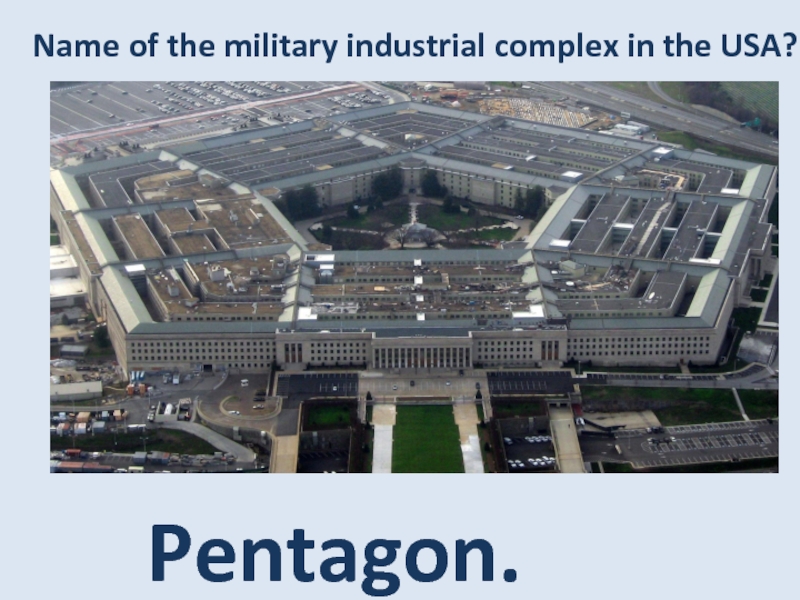 Name of the military industrial complex in the USA?

Pentagon.